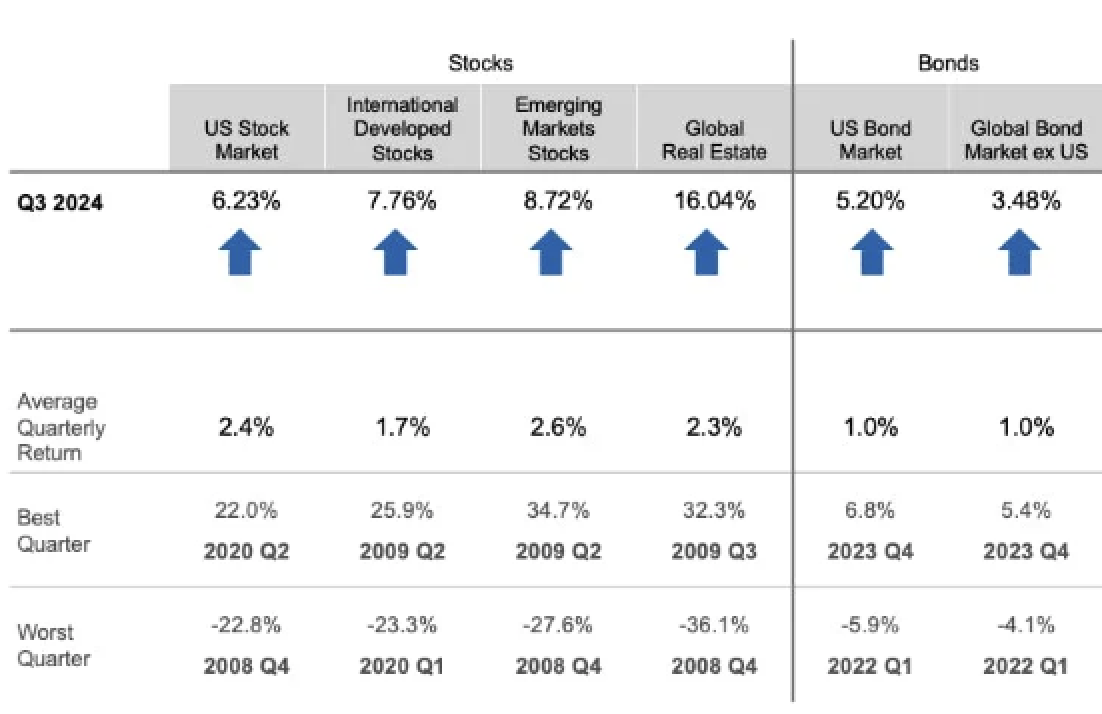 | | Stocks | | | | Bonds | |
|---|---|---|---|---|---|---|
| | US Stock Market | International Developed Stocks | Emerging Markets Stocks | Global Real Estate | US Bond Market | Global Bond Market ex US |
| Q3 2024 | 6.23% | 7.76% | 8.72% | 16.04% | 5.20% | 3.48% |
| Average Quarterly Return | 2.4% | 1.7% | 2.6% | 2.3% | 1.0% | 1.0% |
| Best Quarter | 22.0% 2020 Q2 | 25.9% 2009 Q2 | 34.7% 2009 Q2 | 32.3% 2009 Q3 | 6.8% 2023 Q4 | 5.4% 2023 Q4 |
| Worst Quarter | -22.8% 2008 Q4 | -23.3% 2020 Q1 | -27.6% 2008 Q4 | -36.1% 2008 Q4 | -5.9% 2022 Q1 | -4.1% 2022 Q1 |